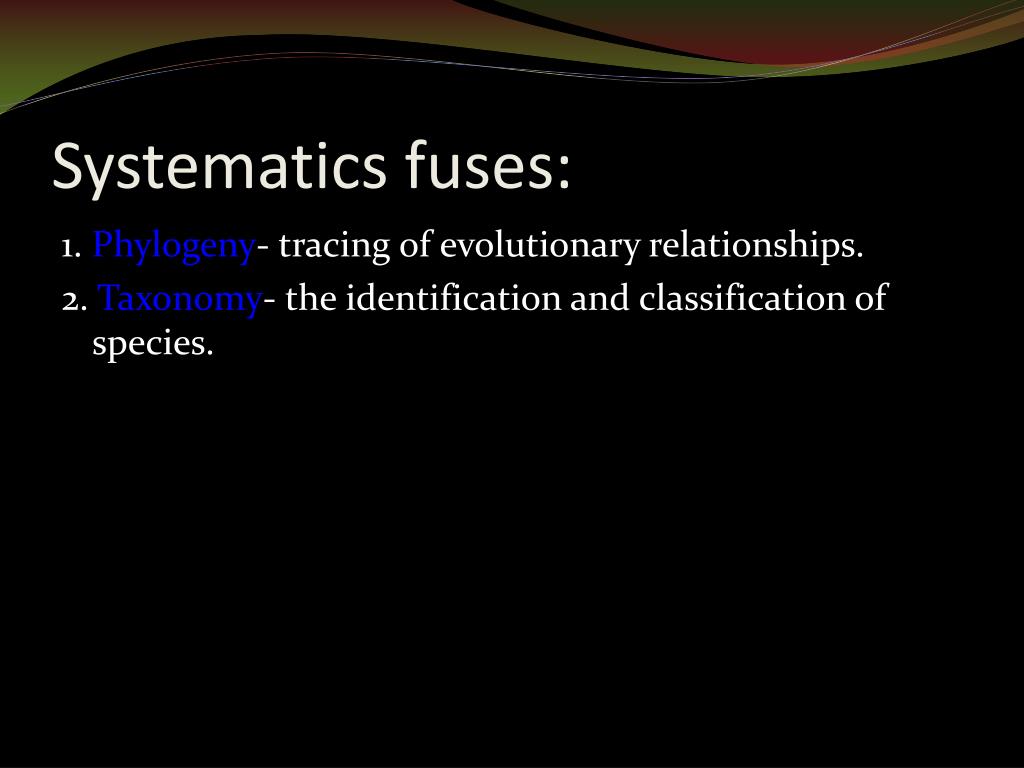 Systematics fuses:

1. Phylogeny- tracing of evolutionary relationships.

2. Taxonomy- the identification and classification of species.